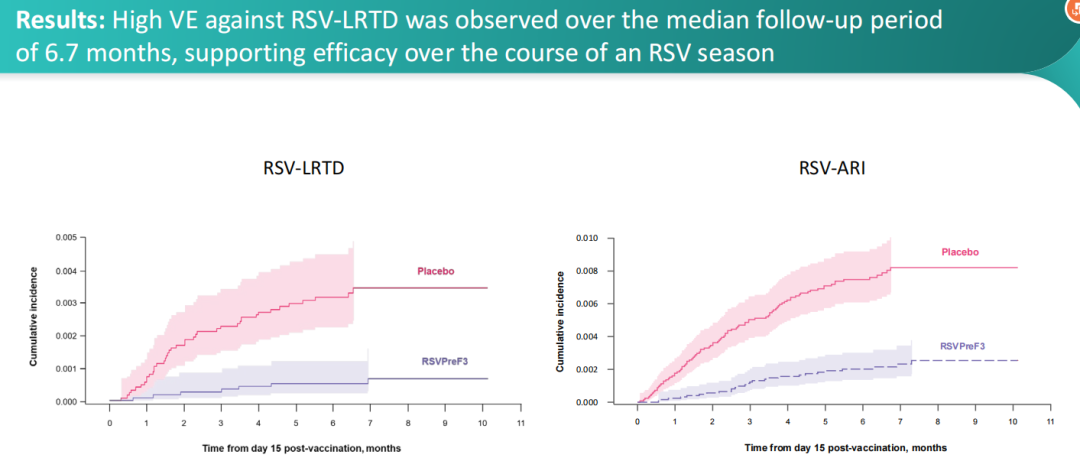 **Results:** High VE against RSV-LRTD was observed over the median follow-up period of 6.7 months, supporting efficacy over the course of an RSV season

RSV-LRTD

Cumulative incidence

0.005
0.004
0.003
0.002
0.001
0.000

Placebo

RSVPreF3

0 1 2 3 4 5 6 7 8 9 10 11

Time from day 15 post-vaccination, months

RSV-ARI

Cumulative incidence

0.010
0.008
0.006
0.004
0.002
0.000

Placebo

RSVPreF3

0 1 2 3 4 5 6 7 8 9 10 11

Time from day 15 post-vaccination, months